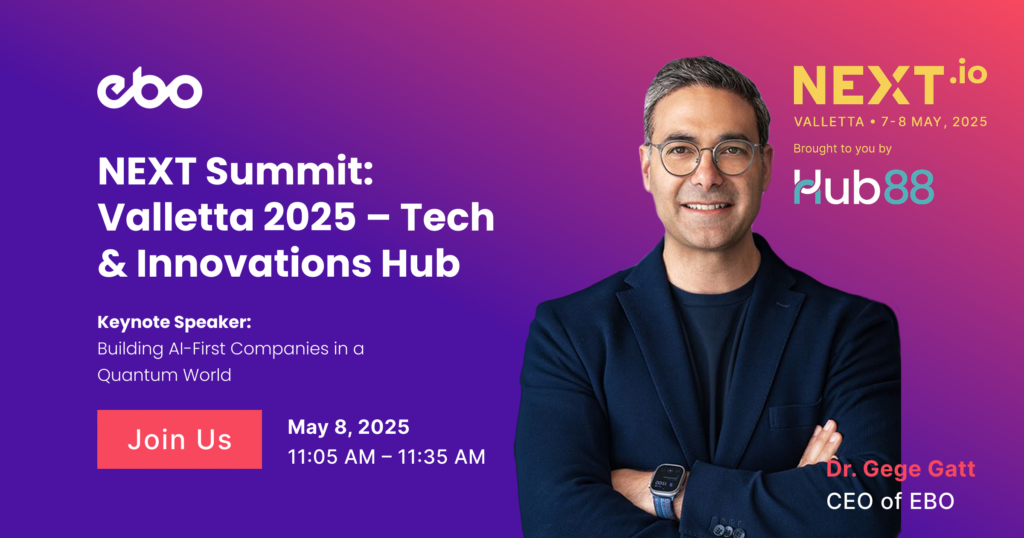 ebo

NEXT Summit: Valletta 2025 – Tech & Innovations Hub

Keynote Speaker:
Building AI-First Companies in a Quantum World

Join Us

May 8, 2025
11:05 AM – 11:35 AM

NEXT.io
VALLETTA • 7-8 MAY, 2025
Brought to you by
hub88

Dr. Gege Gatt
CEO of EBO